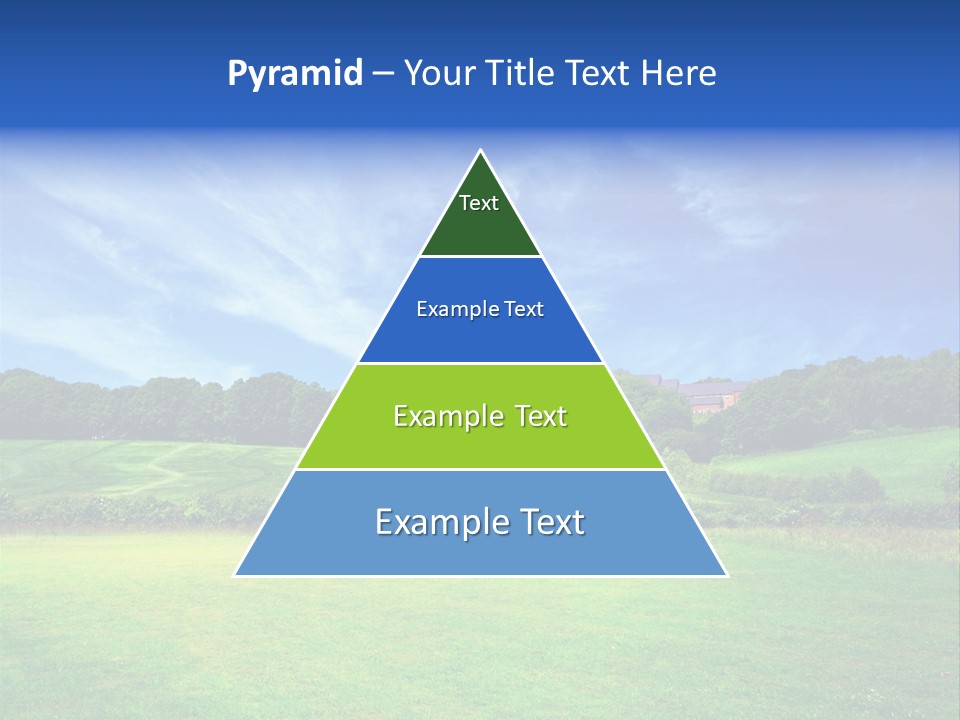 Pyramid – Your Title Text Here

Text

Example Text

Example Text

Example Text